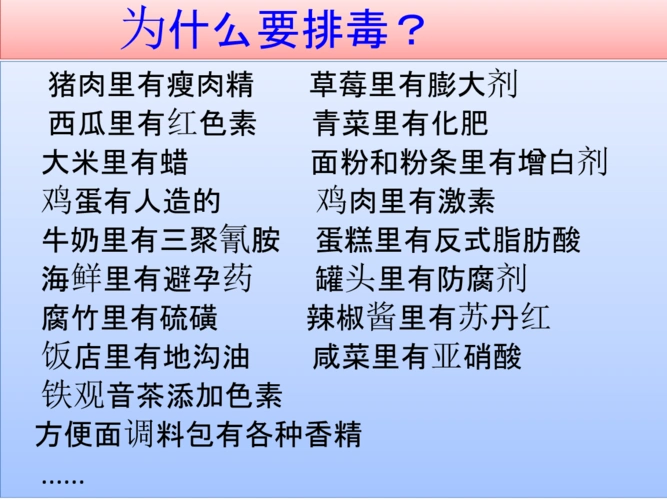 为什么要排毒？

猪肉里有瘦肉精
西瓜里有红色素
大米里有蜡
鸡蛋有人造的
牛奶里有三聚氰胺
海鲜里有避孕药
腐竹里有硫磺
饭店里有地沟油
铁观音茶添加色素
方便面调料包有各种香精
……

草莓里有膨大剂
青菜里有化肥
面粉和粉条里有增白剂
鸡肉里有激素
蛋糕里有反式脂肪酸
罐头里有防腐剂
辣椒酱里有苏丹红
咸菜里有亚硝酸